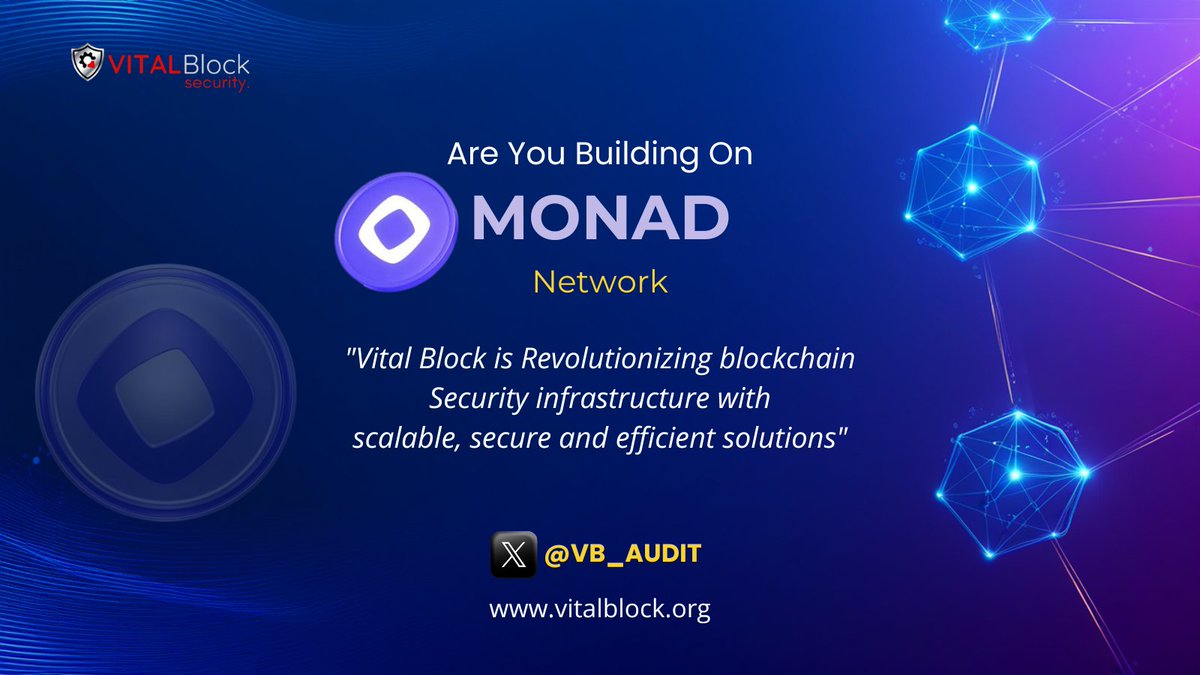 VITALBlock security.

Are You Building On

MONAD

Network

"Vital Block is Revolutionizing blockchain Security infrastructure with scalable, secure and efficient solutions"

@VB_AUDIT

www.vitalblock.org